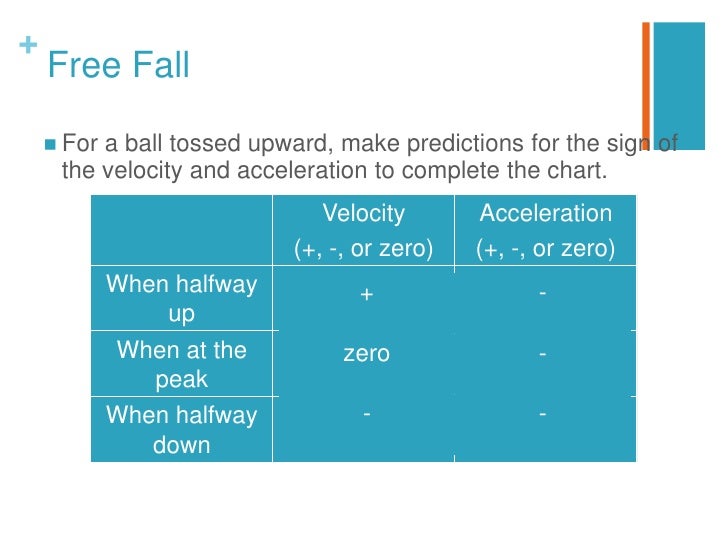 + Free Fall

For a ball tossed upward, make predictions for the sign of the velocity and acceleration to complete the chart.

| | Velocity (+, -, or zero) | Acceleration (+, -, or zero) |
|---|---|---|
| When halfway up | + | - |
| When at the peak | zero | - |
| When halfway down | - | - |